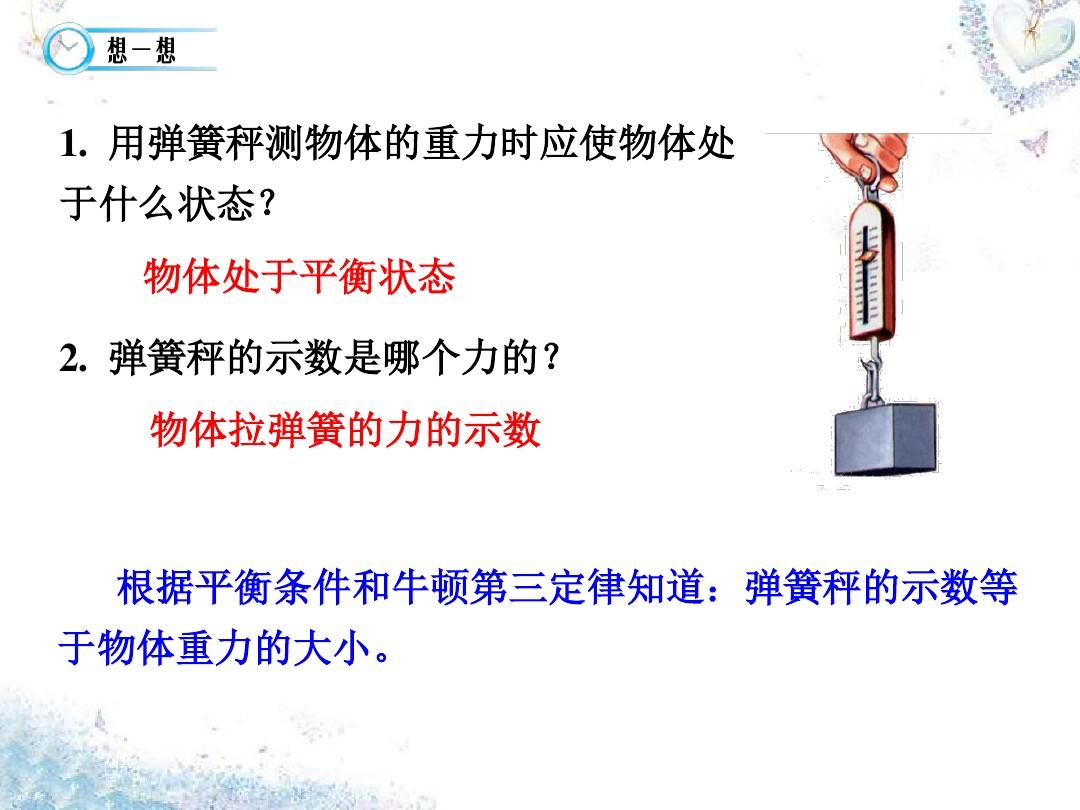 想一想

1. 用弹簧秤测物体的重力时应使物体处于什么状态？

物体处于平衡状态

2. 弹簧秤的示数是哪个力的？

物体拉弹簧的力的示数

根据平衡条件和牛顿第三定律知道：弹簧秤的示数等于物体重力的大小。